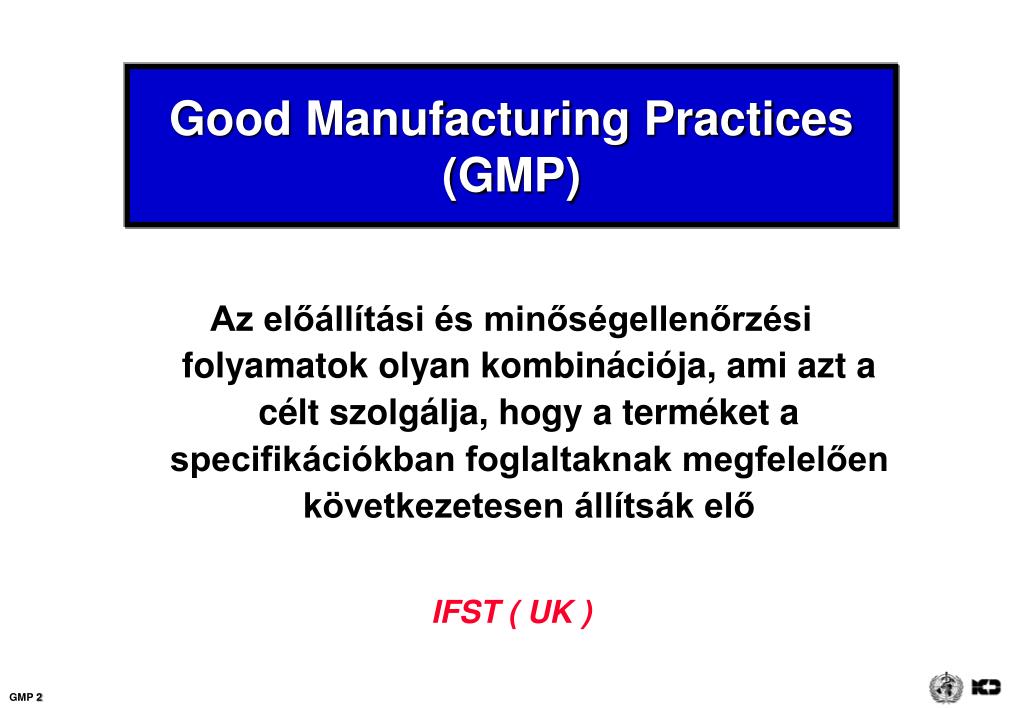 Good Manufacturing Practices (GMP)

Az előállítási és minőségellenőrzési folyamatok olyan kombinációja, ami azt a célt szolgálja, hogy a terméket a specifikációkban foglaltaknak megfelelően következetesen állítsák elő

IFST ( UK )

GMP 2